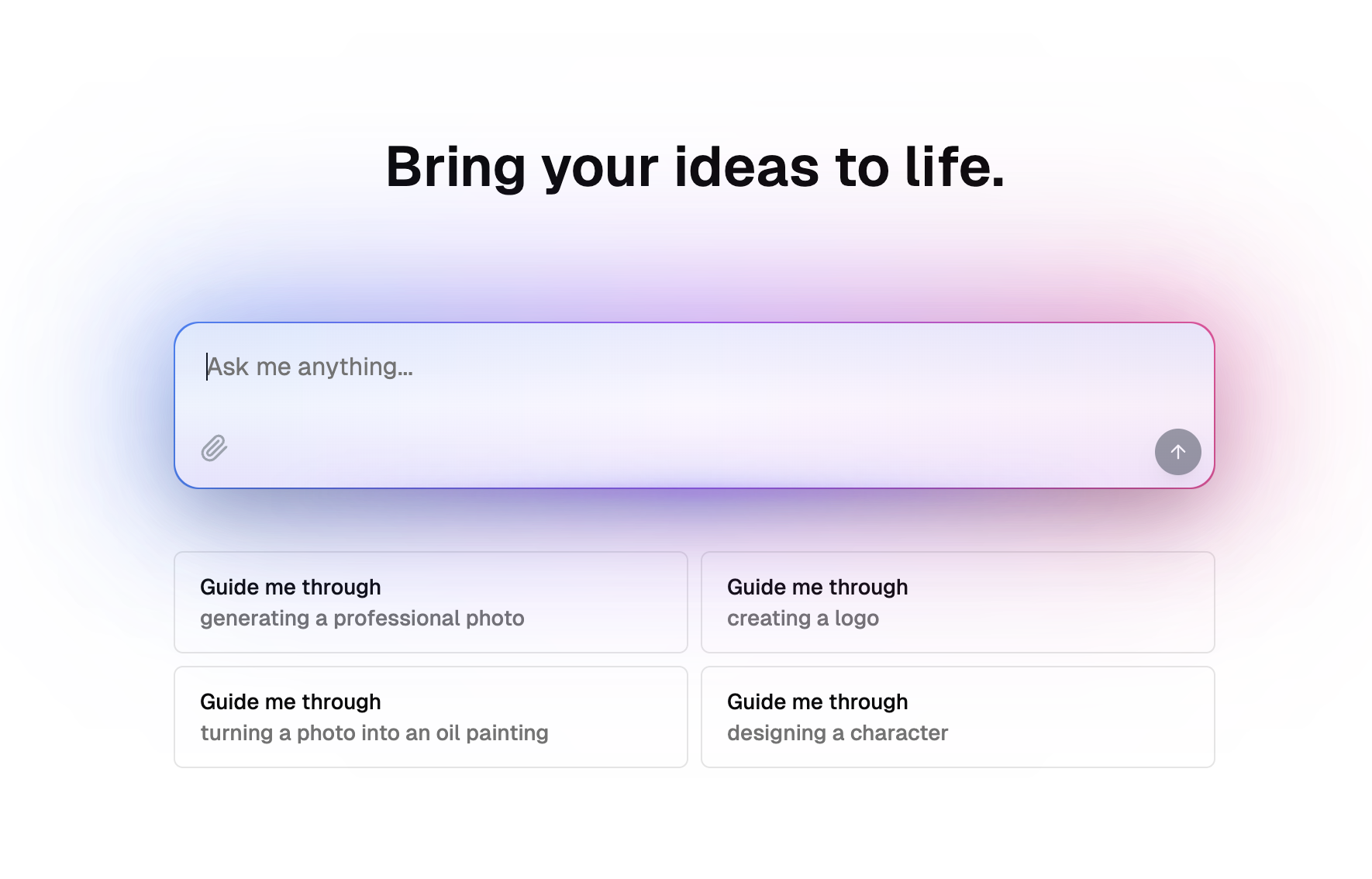 Bring your ideas to life.

Ask me anything...

Guide me through
generating a professional photo

Guide me through
creating a logo

Guide me through
turning a photo into an oil painting

Guide me through
designing a character